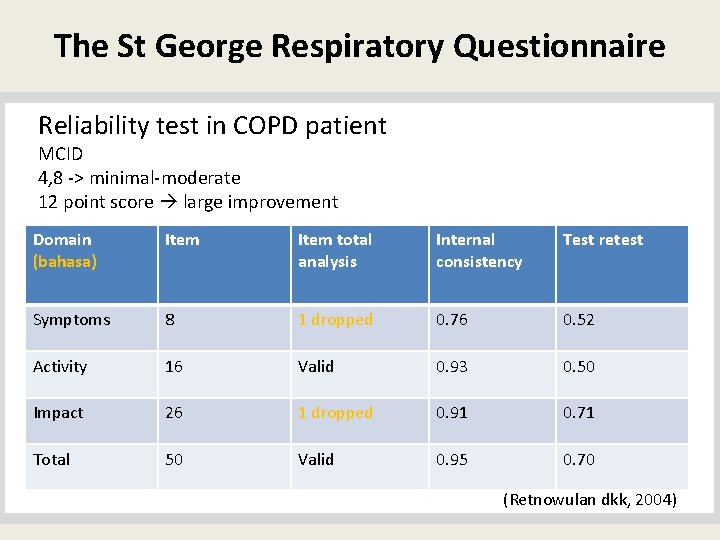 The St George Respiratory Questionnaire

Reliability test in COPD patient
MCID
4,8 -> minimal-moderate
12 point score → large improvement

| Domain (bahasa) | Item | Item total analysis | Internal consistency | Test retest |
|---|---|---|---|---|
| Symptoms | 8 | 1 dropped | 0.76 | 0.52 |
| Activity | 16 | Valid | 0.93 | 0.50 |
| Impact | 26 | 1 dropped | 0.91 | 0.71 |
| Total | 50 | Valid | 0.95 | 0.70 |

(Retnowulan dkk, 2004)